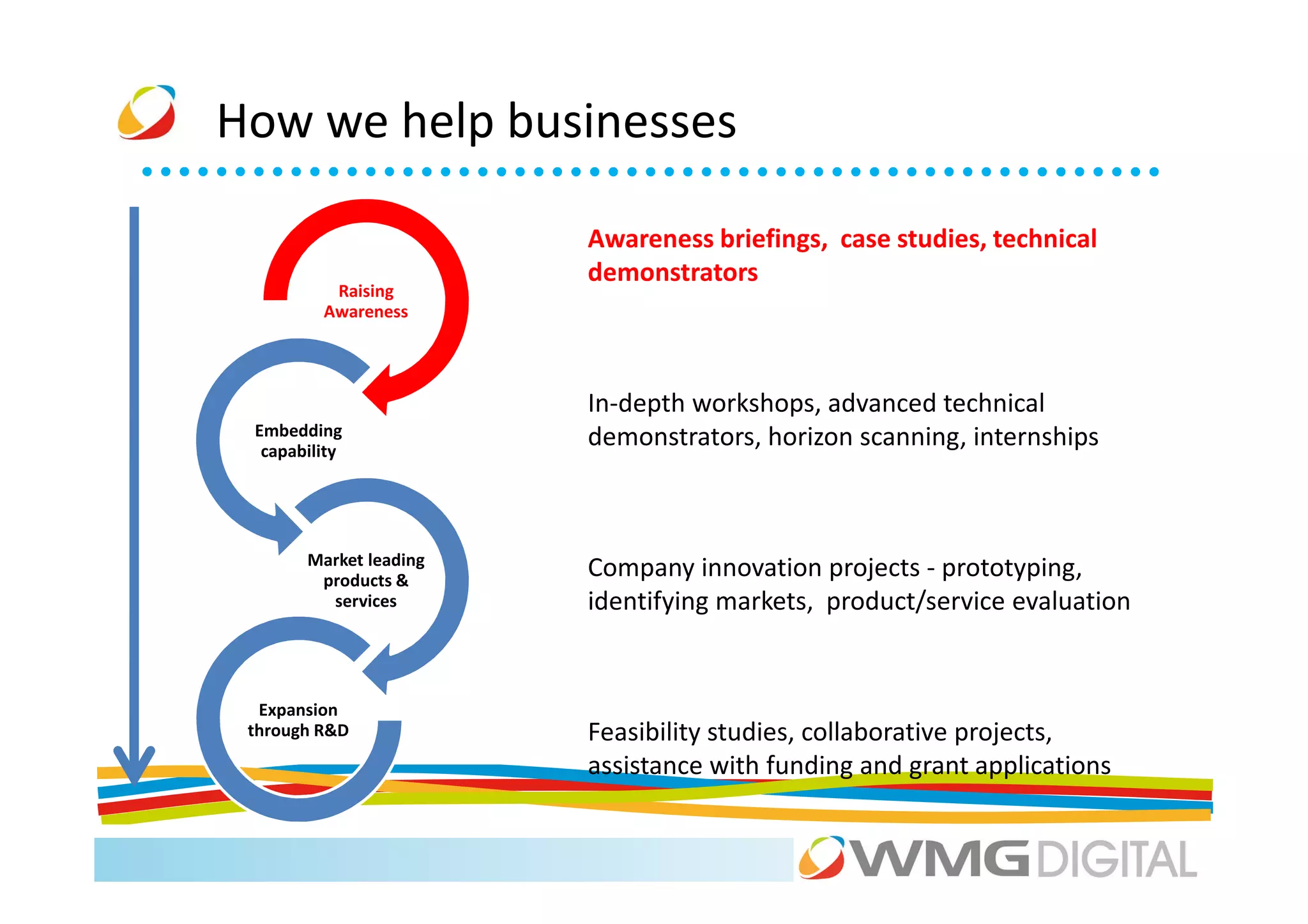 How we help businesses

Raising Awareness

Embedding capability

Market leading products & services

Expansion through R&D

Awareness briefings,  case studies, technical demonstrators

In-depth workshops, advanced technical demonstrators, horizon scanning, internships

Company innovation projects - prototyping, identifying markets,  product/service evaluation

Feasibility studies, collaborative projects, assistance with funding and grant applications

WMG DIGITAL